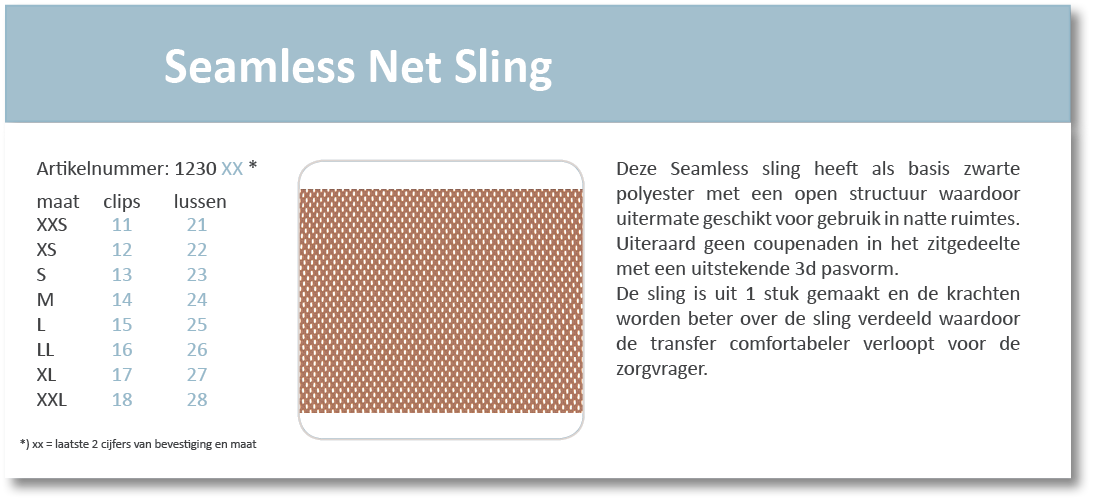 Seamless Net Sling

Artikelnummer: 1230 XX *

| maat | clips | lussen |
|---|---|---|
| XXS | 11 | 21 |
| XS | 12 | 22 |
| S | 13 | 23 |
| M | 14 | 24 |
| L | 15 | 25 |
| LL | 16 | 26 |
| XL | 17 | 27 |
| XXL | 18 | 28 |

*) xx = laatste 2 cijfers van bevestiging en maat

Deze Seamless sling heeft als basis zwarte polyester met een open structuur waardoor uitermate geschikt voor gebruik in natte ruimtes. Uiteraard geen coupenaden in het zitgedeelte met een uitstekende 3d pasvorm.
De sling is uit 1 stuk gemaakt en de krachten worden beter over de sling verdeeld waardoor de transfer comfortabeler verloopt voor de zorgvrager.